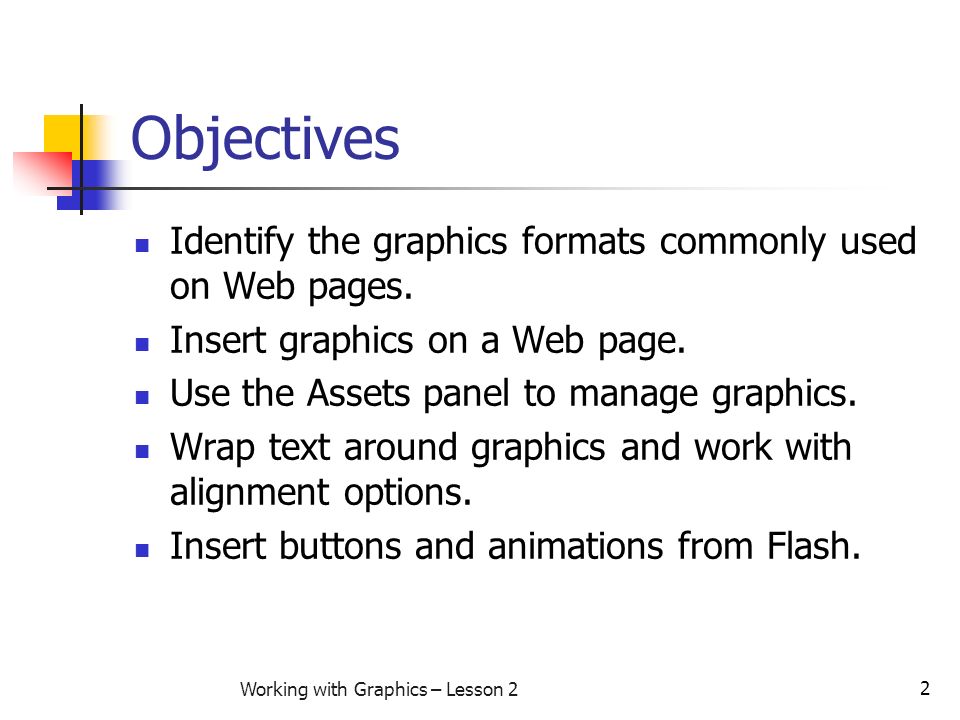 Objectives

- Identify the graphics formats commonly used on Web pages.
- Insert graphics on a Web page.
- Use the Assets panel to manage graphics.
- Wrap text around graphics and work with alignment options.
- Insert buttons and animations from Flash.

Working with Graphics – Lesson 2

2